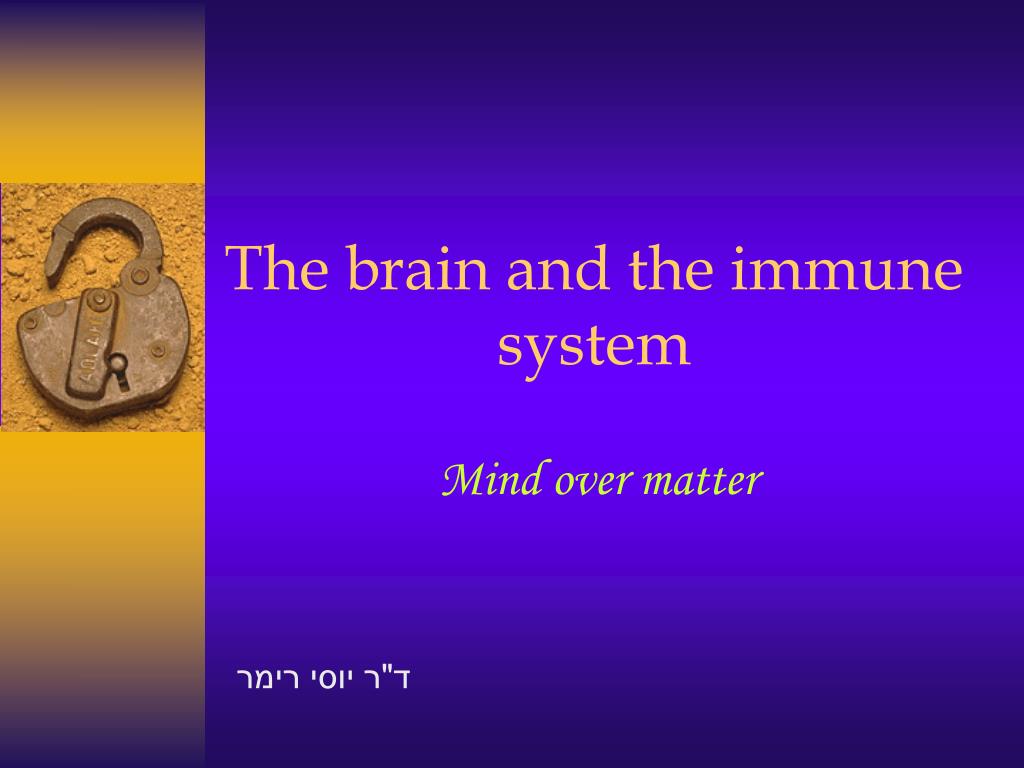 The brain and the immune system

Mind over matter

ד"ר יוסי רימר